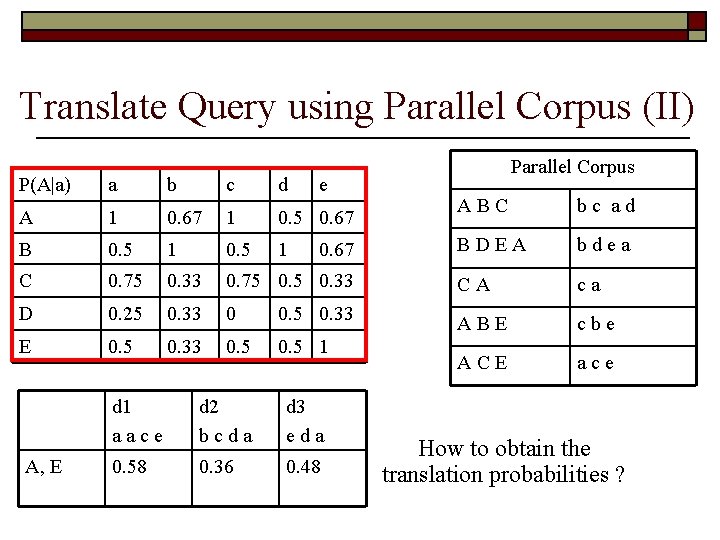 Translate Query using Parallel Corpus (II)

| P(A\|a) | a | b | c | d | e |
|---|---|---|---|---|---|
| A | 1 | 0.67 | 1 | 0.5 | 0.67 |
| B | 0.5 | 1 | 0.5 | 1 | 0.67 |
| C | 0.75 | 0.33 | 0.75 | 0.5 | 0.33 |
| D | 0.25 | 0.33 | 0 | 0.5 | 0.33 |
| E | 0.5 | 0.33 | 0.5 | 0.5 | 1 |

| Parallel Corpus | |
|---|---|
| A B C | b c a d |
| B D E A | b d e a |
| C A | c a |
| A B E | c b e |
| A C E | a c e |

| | d1 a a c e | d2 b c d a | d3 e d a |
|---|---|---|---|
| A, E | 0.58 | 0.36 | 0.48 |

How to obtain the translation probabilities ?